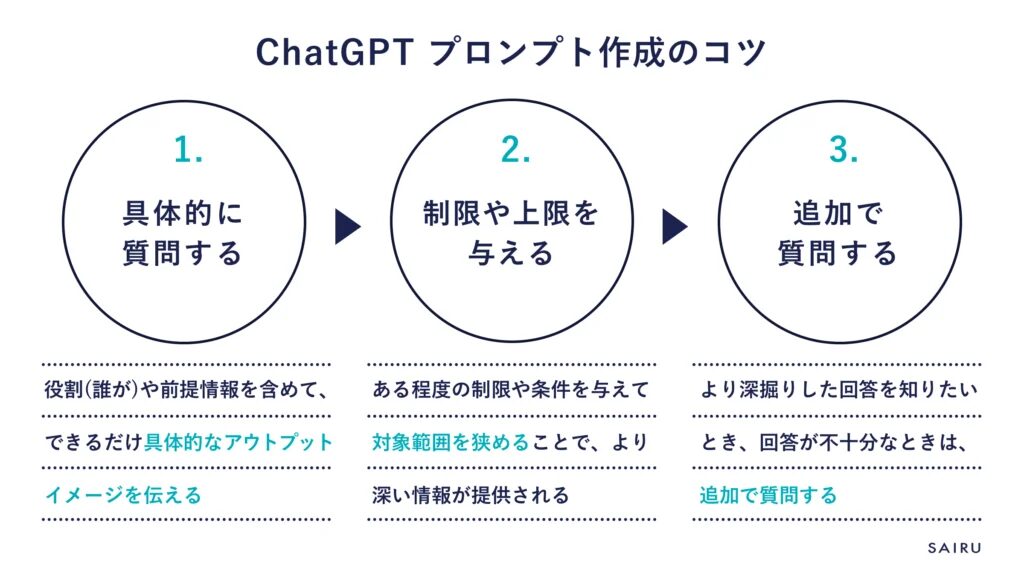 ChatGPT プロンプト作成のコツ

1.
具体的に質問する

2.
制限や上限を与える

3.
追加で質問する

役割(誰が)や前提情報を含めて、できるだけ具体的なアウトプットイメージを伝える

ある程度の制限や条件を与えて対象範囲を狭めることで、より深い情報が提供される

より深掘りした回答を知りたいとき、回答が不十分なときは、追加で質問する

SAIRU